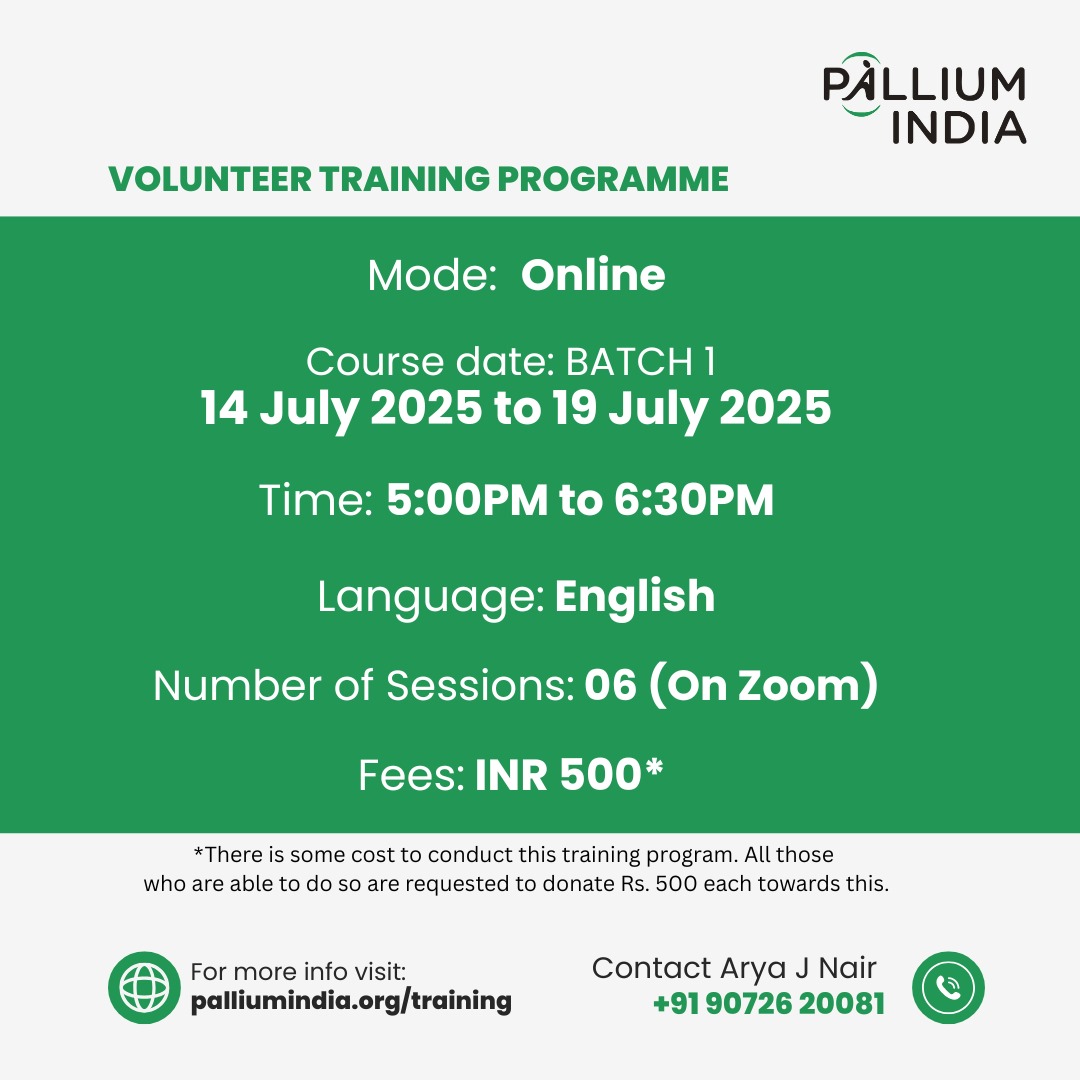 PALLIUM INDIA

VOLUNTEER TRAINING PROGRAMME

Mode: Online

Course date: BATCH 1
14 July 2025 to 19 July 2025

Time: 5:00PM to 6:30PM

Language: English

Number of Sessions: 06 (On Zoom)

Fees: INR 500*

*There is some cost to conduct this training program. All those who are able to do so are requested to donate Rs. 500 each towards this.

For more info visit:
palliumindia.org/training

Contact Arya J Nair
+91 90726 20081